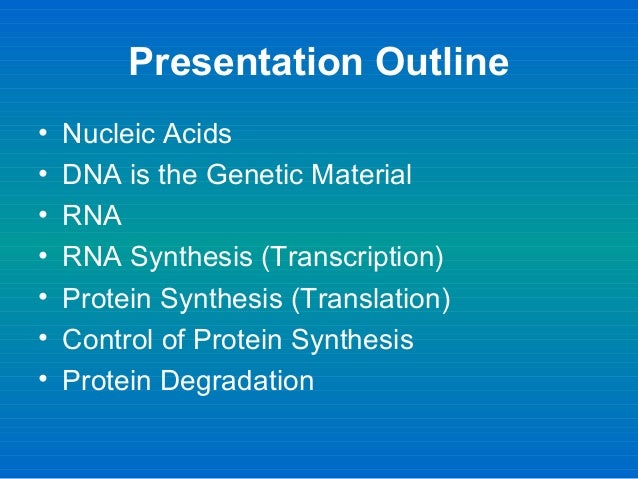 Presentation Outline

• Nucleic Acids
• DNA is the Genetic Material
• RNA
• RNA Synthesis (Transcription)
• Protein Synthesis (Translation)
• Control of Protein Synthesis
• Protein Degradation